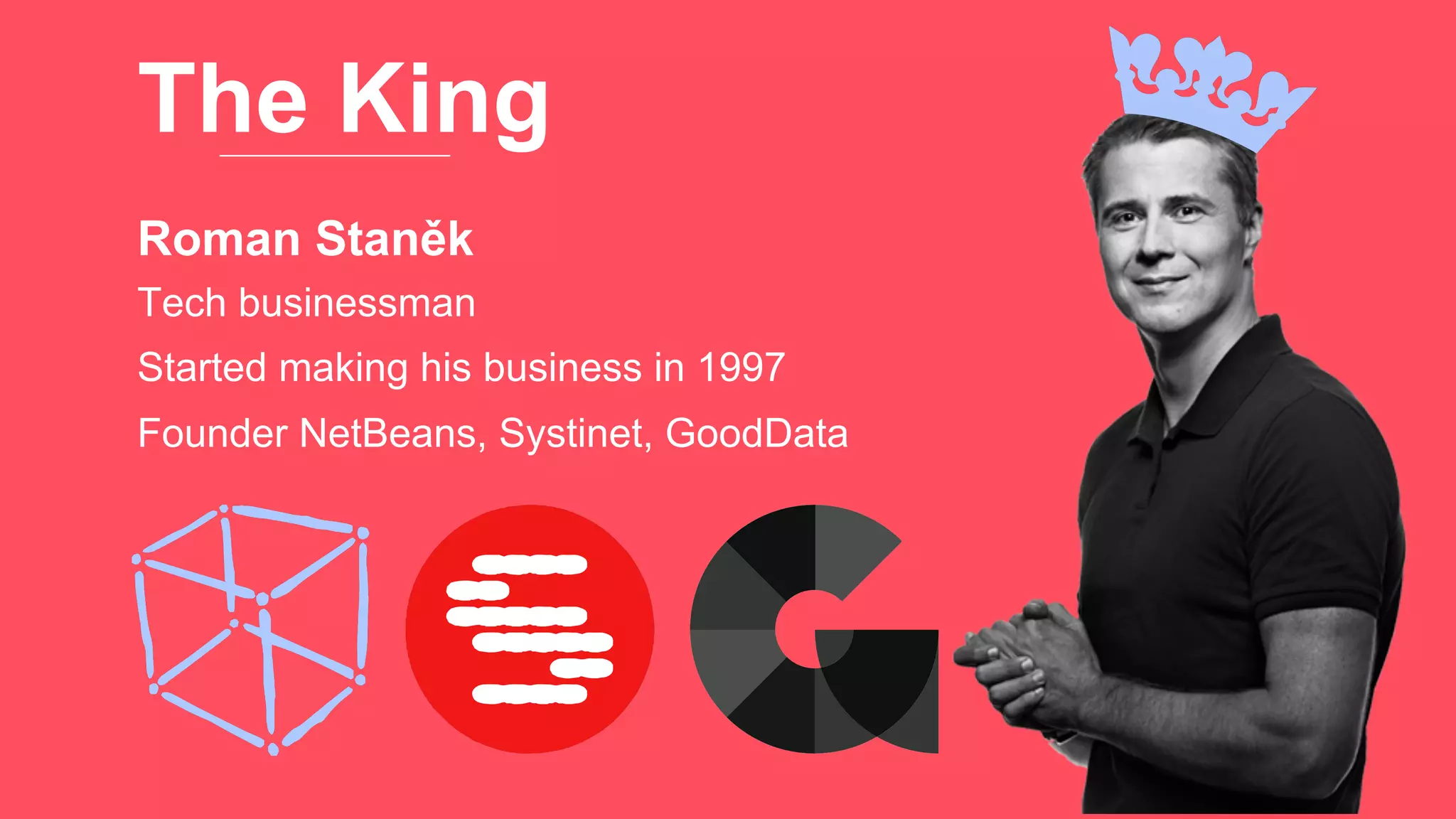 The King

Roman Staněk

Tech businessman

Started making his business in 1997

Founder NetBeans, Systinet, GoodData